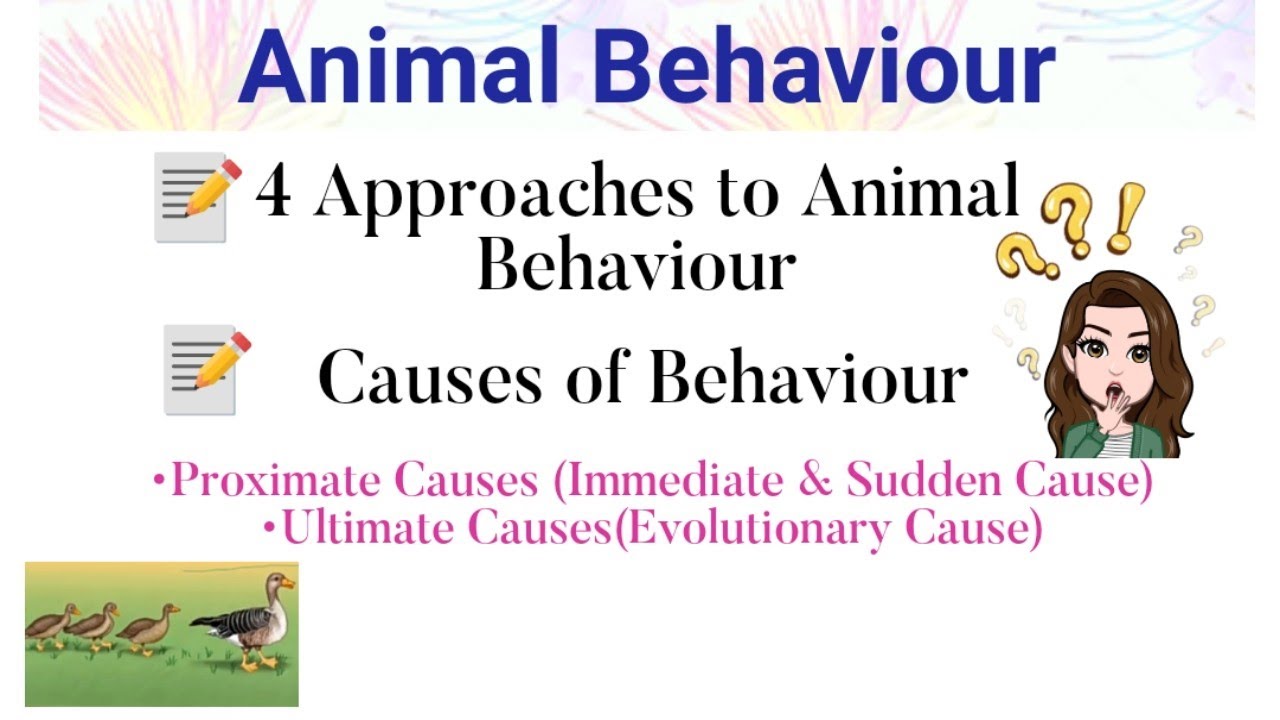 Animal Behaviour

4 Approaches to Animal Behaviour

Causes of Behaviour

•Proximate Causes (Immediate & Sudden Cause)
•Ultimate Causes(Evolutionary Cause)